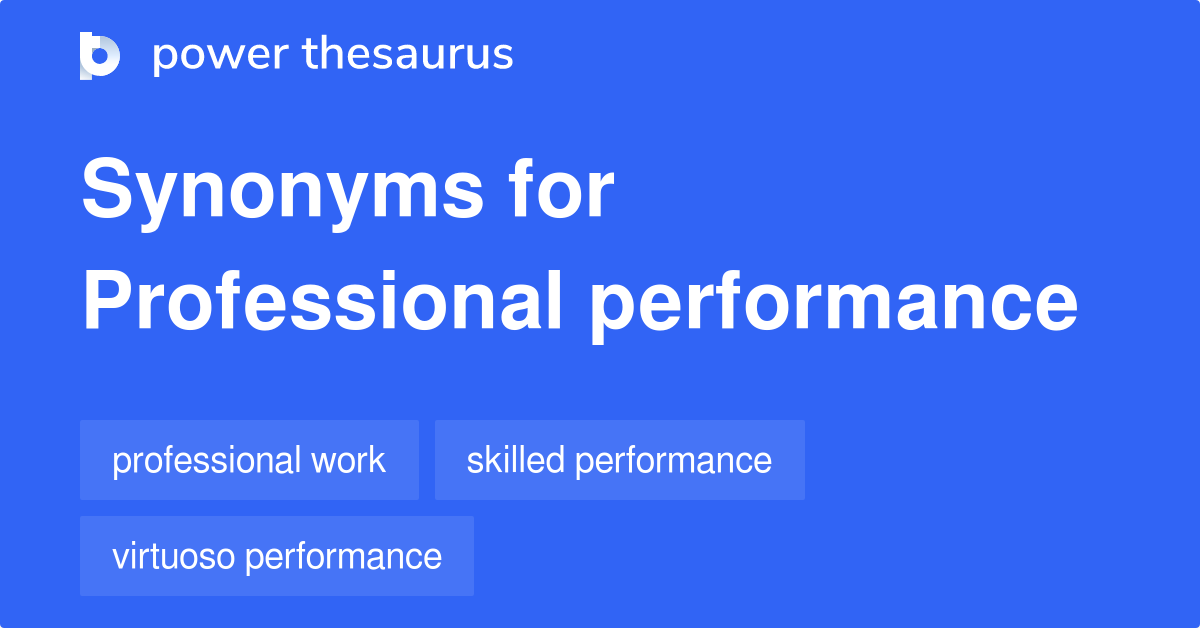 power thesaurus

Synonyms for Professional performance

professional work

skilled performance

virtuoso performance